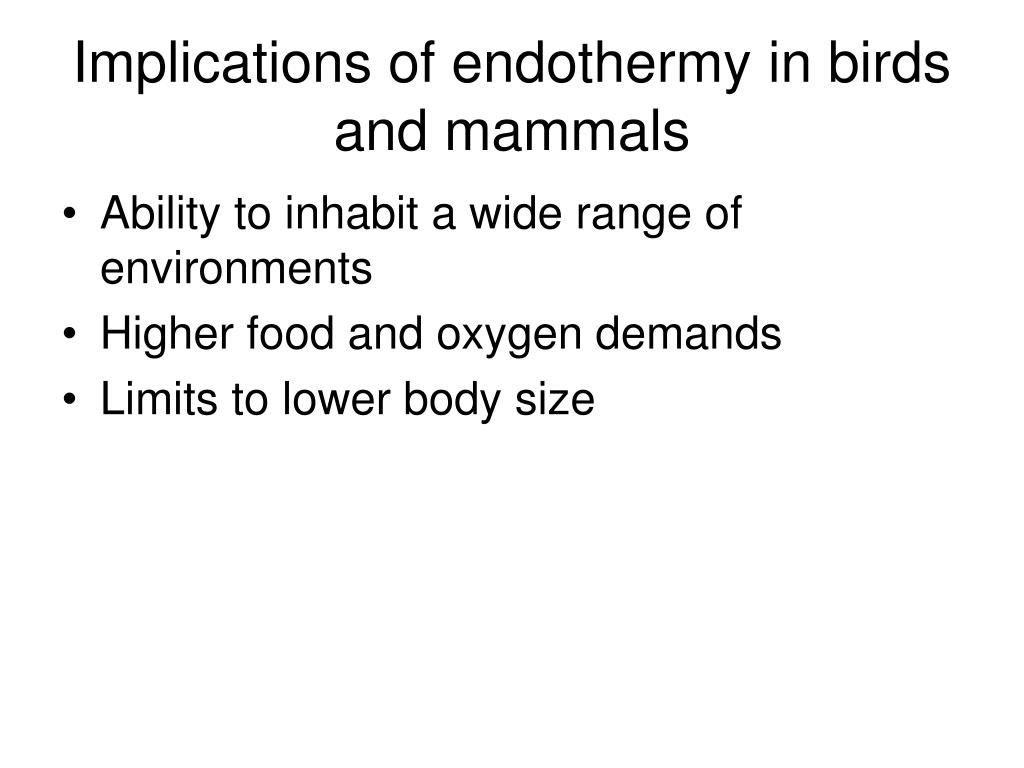 Implications of endothermy in birds and mammals

• Ability to inhabit a wide range of environments
• Higher food and oxygen demands
• Limits to lower body size